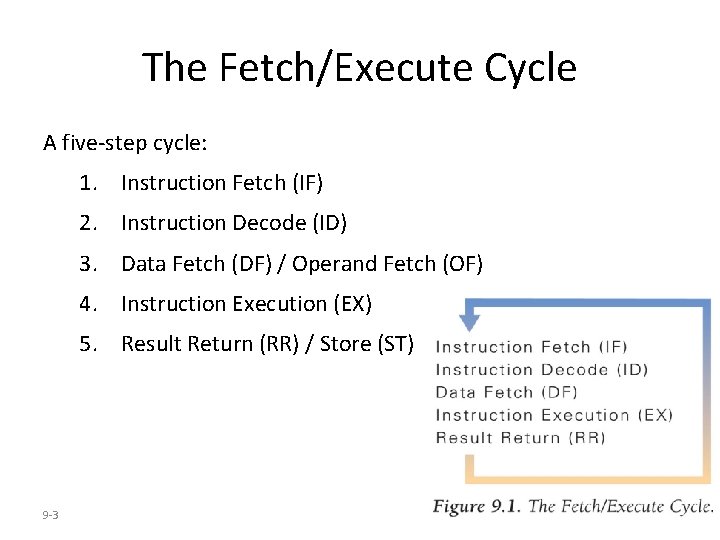 The Fetch/Execute Cycle

A five-step cycle:

1. Instruction Fetch (IF)
2. Instruction Decode (ID)
3. Data Fetch (DF) / Operand Fetch (OF)
4. Instruction Execution (EX)
5. Result Return (RR) / Store (ST)

Instruction Fetch (IF)
Instruction Decode (ID)
Data Fetch (DF)
Instruction Execution (EX)
Result Return (RR)

Figure 9.1. The Fetch/Execute Cycle.

9-3